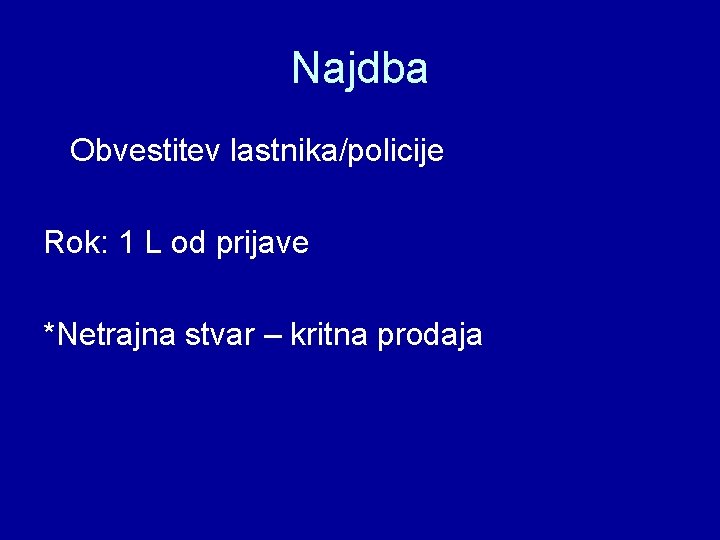 Najdba

Obvestitev lastnika/policije

Rok: 1 L od prijave

*Netrajna stvar – kritna prodaja